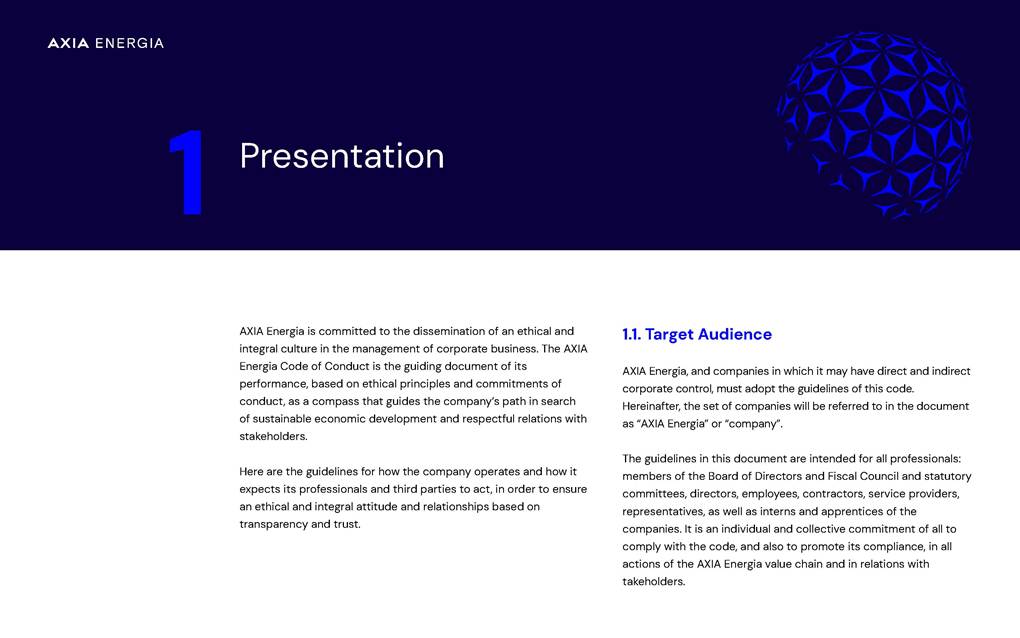 AXIA ENERGIA

1 Presentation

AXIA Energia is committed to the dissemination of an ethical and integral culture in the management of corporate business. The AXIA Energia Code of Conduct is the guiding document of its performance, based on ethical principles and commitments of conduct, as a compass that guides the company's path in search of sustainable economic development and respectful relations with stakeholders.

Here are the guidelines for how the company operates and how it expects its professionals and third parties to act, in order to ensure an ethical and integral attitude and relationships based on transparency and trust.

1.1. Target Audience

AXIA Energia, and companies in which it may have direct and indirect corporate control, must adopt the guidelines of this code. Hereinafter, the set of companies will be referred to in the document as "AXIA Energia" or "company".

The guidelines in this document are intended for all professionals: members of the Board of Directors and Fiscal Council and statutory committees, directors, employees, contractors, service providers, representatives, as well as interns and apprentices of the companies. It is an individual and collective commitment of all to comply with the code, and also to promote its compliance, in all actions of the AXIA Energia value chain and in relations with takeholders.